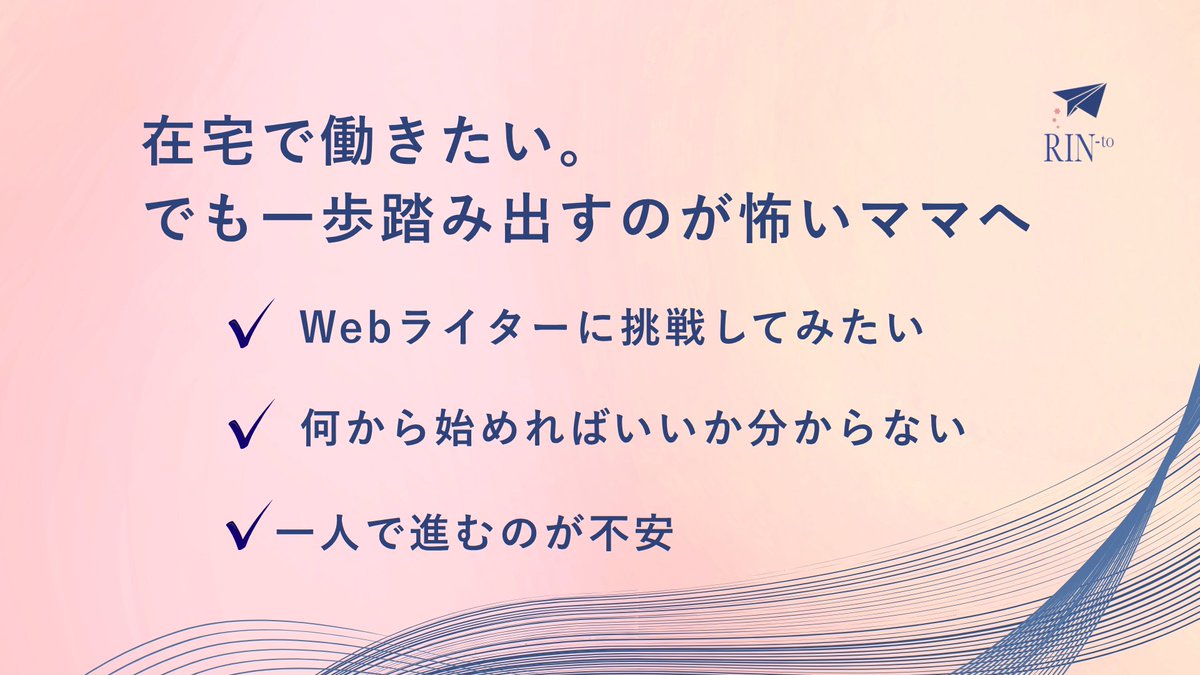 RIN-to

在宅で働きたい。
でも一歩踏み出すのが怖いママへ

✓ Webライターに挑戦してみたい

✓ 何から始めればいいか分からない

✓ 一人で進むのが不安